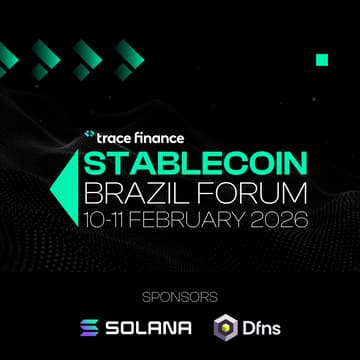 trace finance
STABLECOIN
BRAZIL FORUM
10-11 FEBRUARY 2026

SPONSORS

SOLANA Dfns